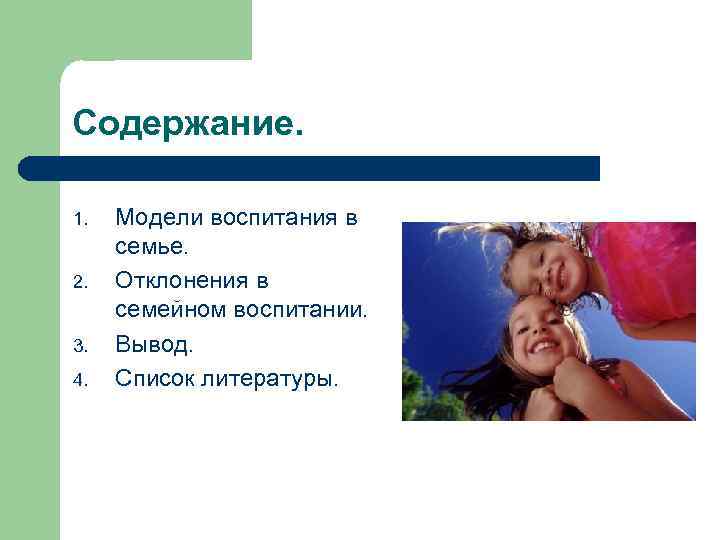 Содержание.

1. Модели воспитания в семье.
2. Отклонения в семейном воспитании.
3. Вывод.
4. Список литературы.